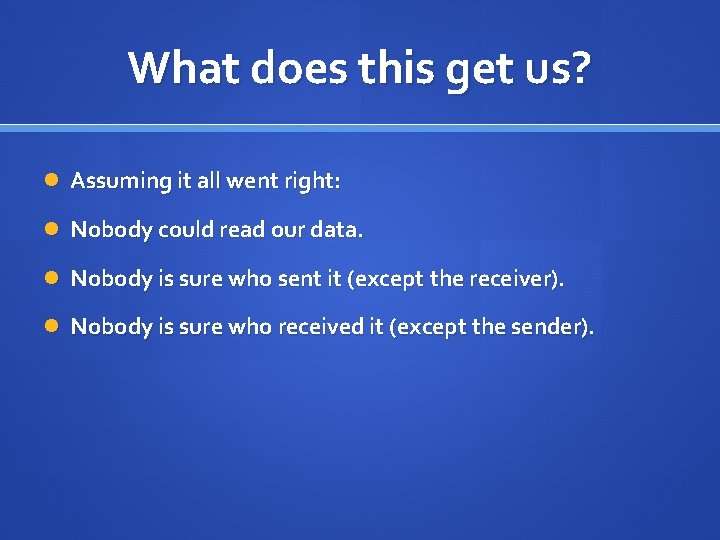 What does this get us?

- Assuming it all went right:
- Nobody could read our data.
- Nobody is sure who sent it (except the receiver).
- Nobody is sure who received it (except the sender).